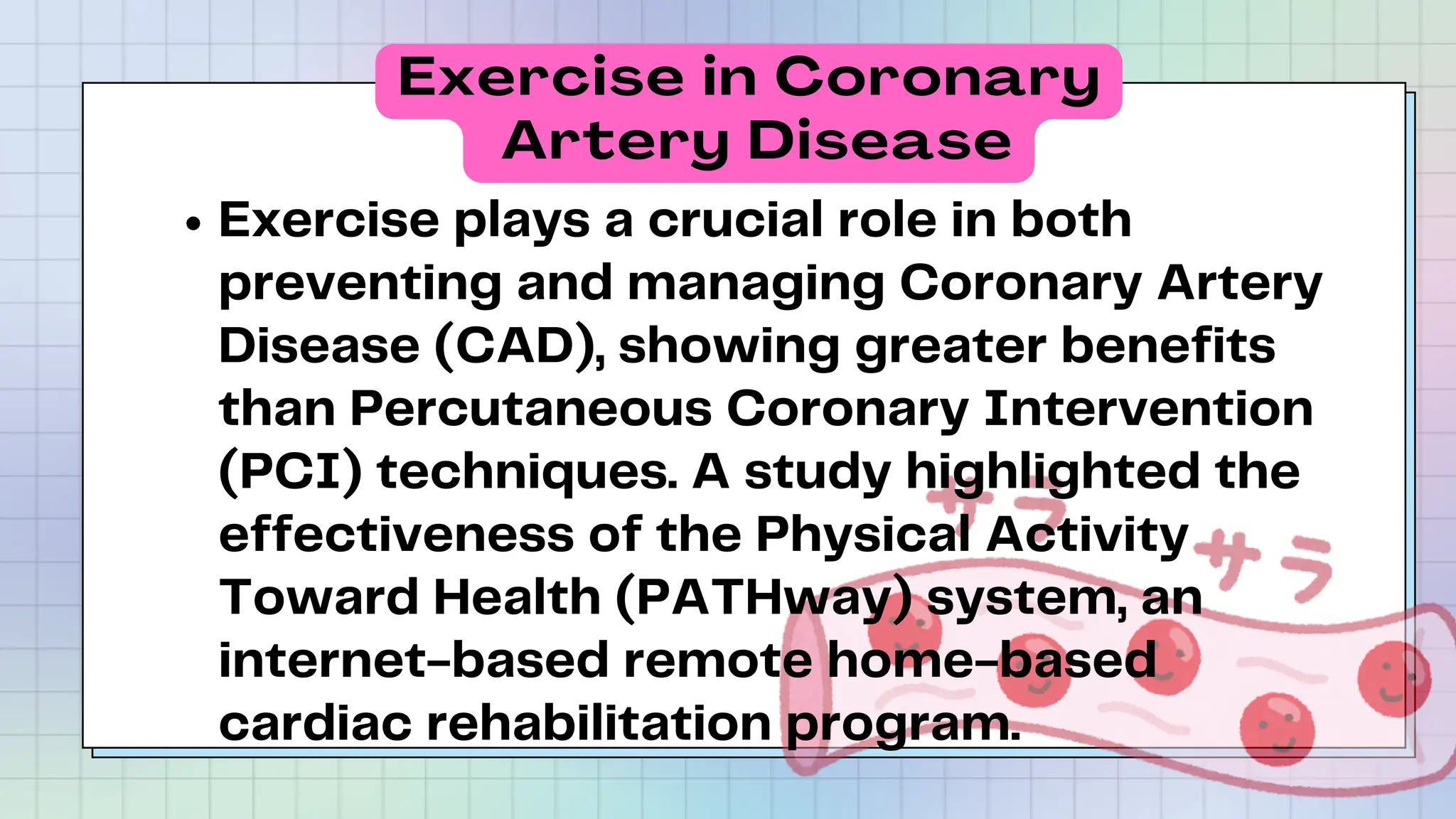 Exercise in Coronary Artery Disease

• Exercise plays a crucial role in both preventing and managing Coronary Artery Disease (CAD), showing greater benefits than Percutaneous Coronary Intervention (PCI) techniques. A study highlighted the effectiveness of the Physical Activity Toward Health (PATHway) system, an internet-based remote home-based cardiac rehabilitation program.

サラ サラ